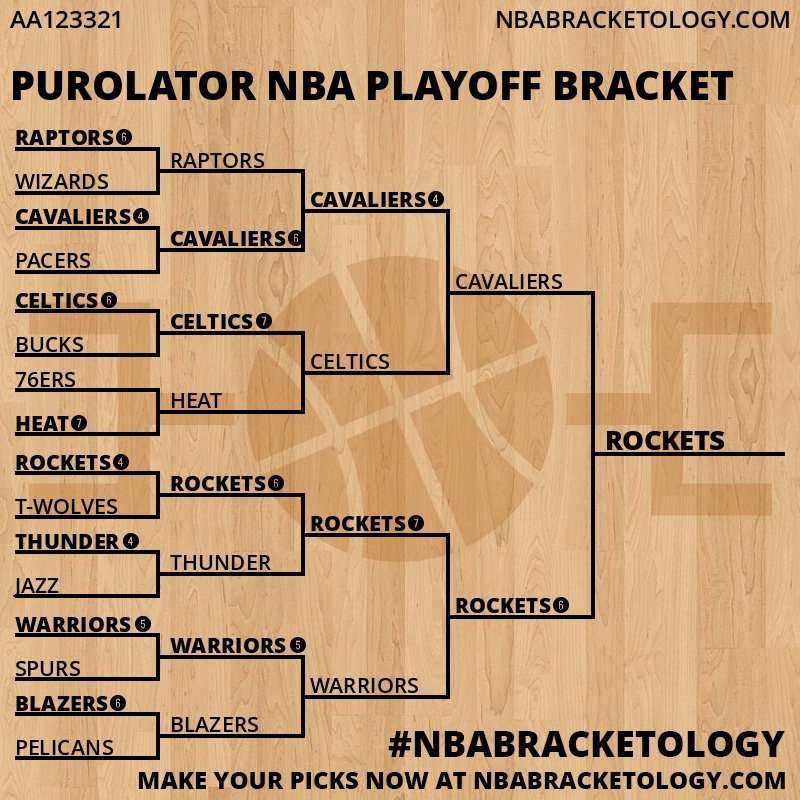 AA123321

NBABRACKETOLOGY.COM

PUROLATOR NBA PLAYOFF BRACKET

RAPTORS 6
WIZARDS
CAVALIERS 4
PACERS
CELTICS 6
BUCKS
76ERS
HEAT 7
ROCKETS 4
T-WOLVES
THUNDER 4
JAZZ
WARRIORS 5
SPURS
BLAZERS 6
PELICANS

RAPTORS
CAVALIERS 6
CELTICS 7
HEAT
ROCKETS 6
THUNDER
WARRIORS 5
BLAZERS

CAVALIERS 4
CELTICS
ROCKETS 7
WARRIORS

CAVALIERS
ROCKETS 6

ROCKETS

#NBABRACKETOLOGY

MAKE YOUR PICKS NOW AT NBABRACKETOLOGY.COM